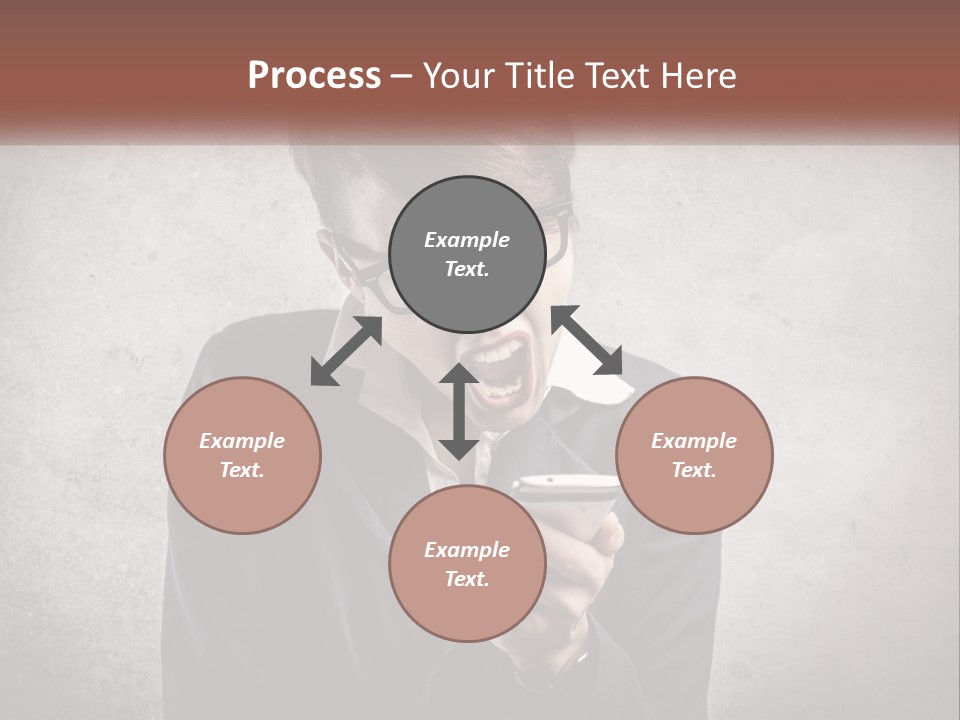 Process – Your Title Text Here

Example Text.

Example Text.

Example Text.

Example Text.